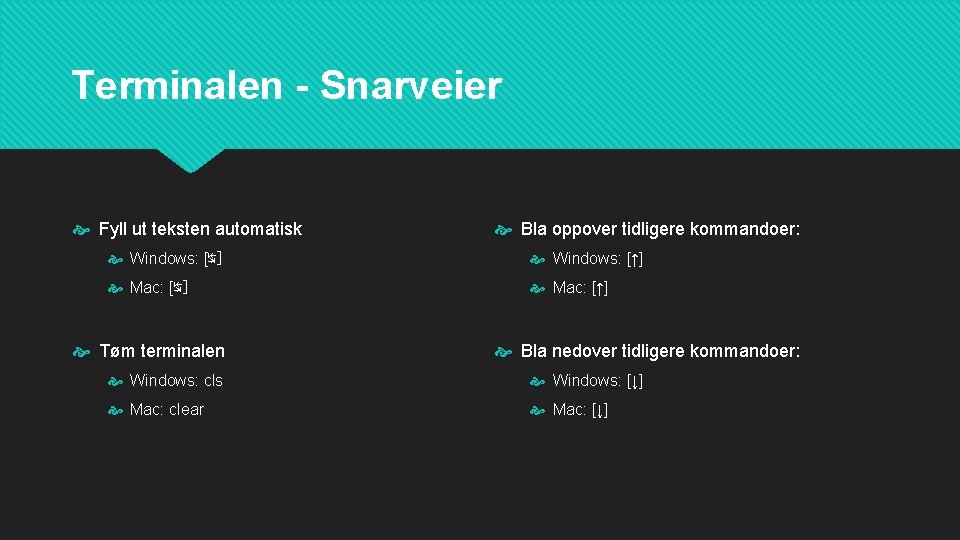 Terminalen - Snarveier

Fyll ut teksten automatisk

Windows: [↹]

Mac: [↹]

Tøm terminalen

Windows: cls

Mac: clear

Bla oppover tidligere kommandoer:

Windows: [↑]

Mac: [↑]

Bla nedover tidligere kommandoer:

Windows: [↓]

Mac: [↓]